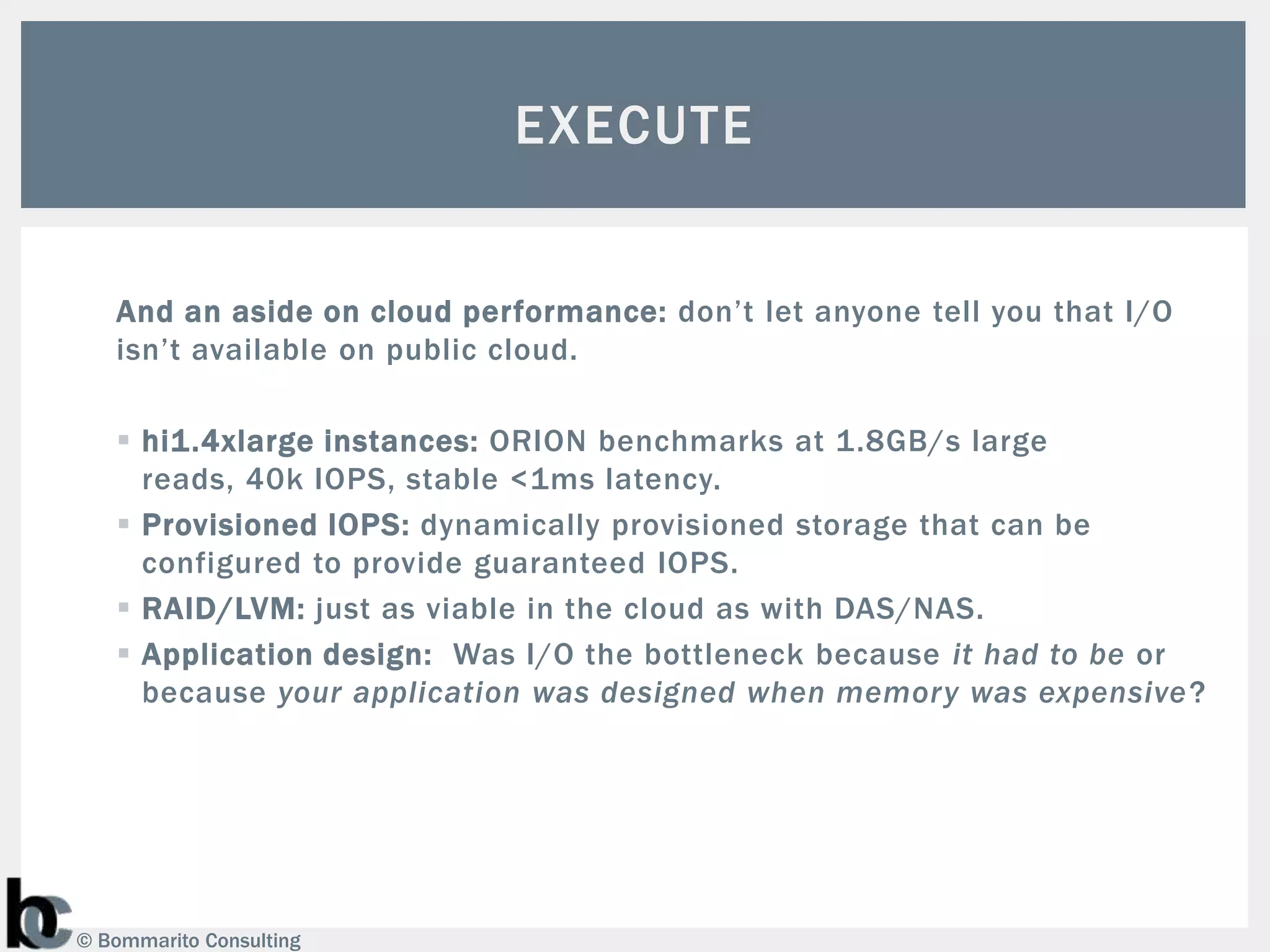 EXECUTE

And an aside on cloud performance: don't let anyone tell you that I/O isn't available on public cloud.

▪ hi1.4xlarge instances: ORION benchmarks at 1.8GB/s large reads, 40k IOPS, stable <1ms latency.
▪ Provisioned IOPS: dynamically provisioned storage that can be configured to provide guaranteed IOPS.
▪ RAID/LVM: just as viable in the cloud as with DAS/NAS.
▪ Application design: Was I/O the bottleneck because it had to be or because your application was designed when memory was expensive?

bc © Bommarito Consulting